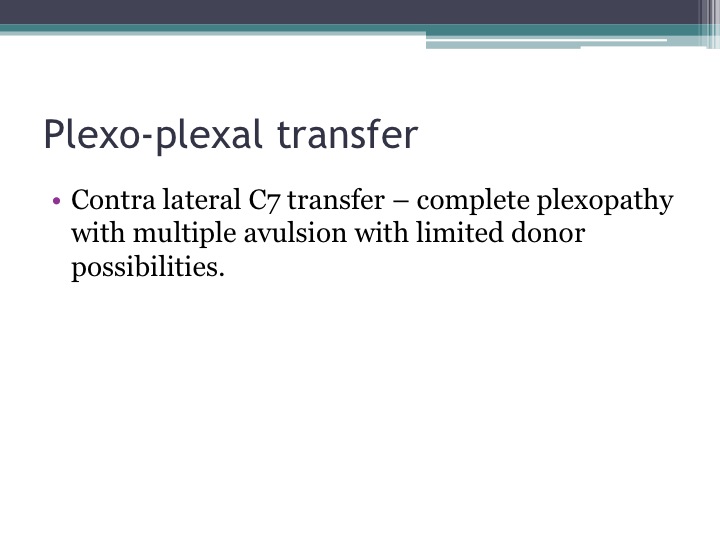 Plexo-plexal transfer

• Contra lateral C7 transfer – complete plexopathy with multiple avulsion with limited donor possibilities.